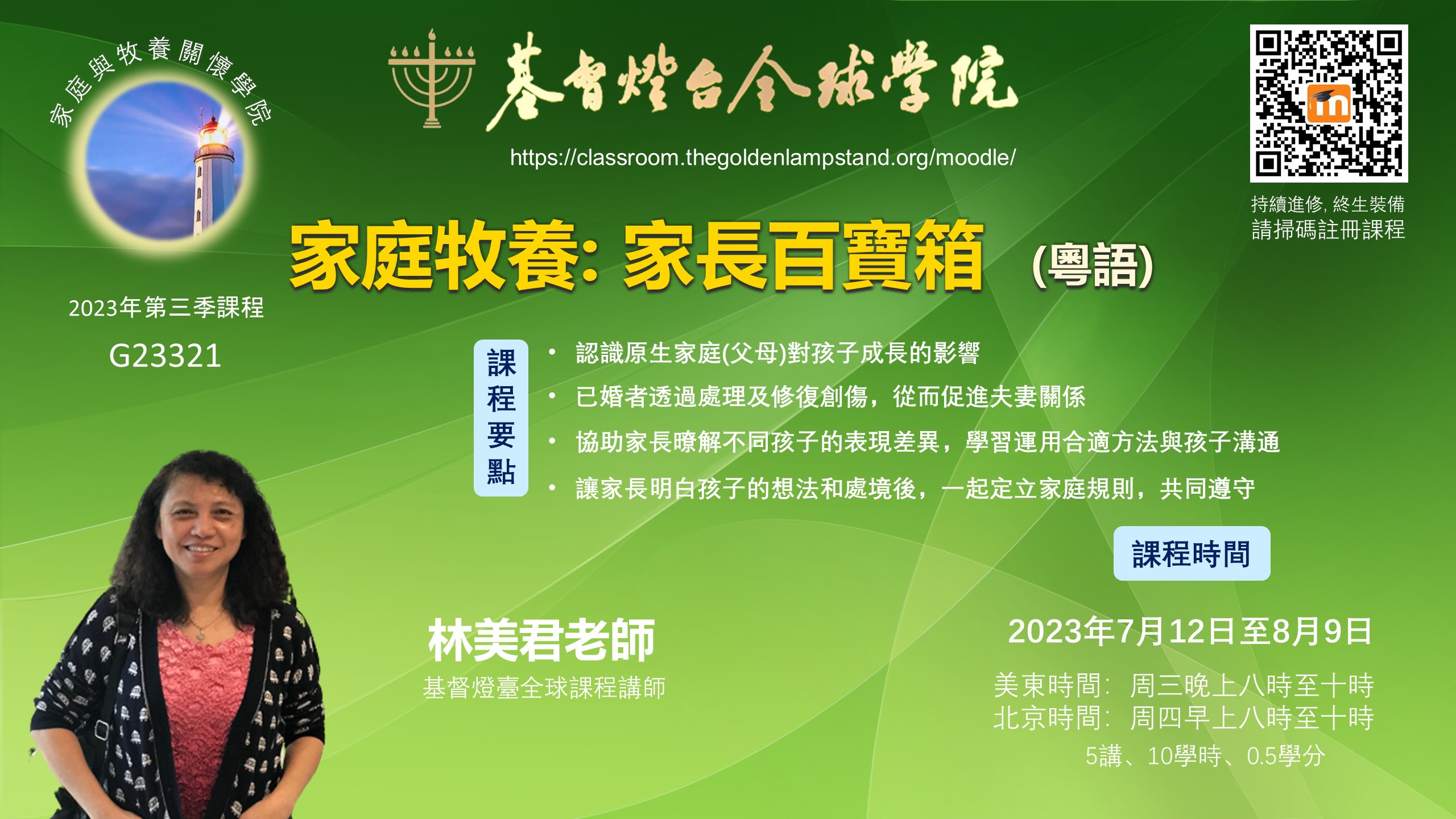 家庭與牧養關懷學院

基督燈台全球學院

https://classroom.thegoldenlampstand.org/moodle/

持續進修, 終生裝備
請掃碼註冊課程

家庭牧養: 家長百寶箱 (粵語)

2023年第三季課程
G23321

課程要點

• 認識原生家庭(父母)對孩子成長的影響
• 已婚者透過處理及修復創傷，從而促進夫妻關係
• 協助家長瞭解不同孩子的表現差異，學習運用合適方法與孩子溝通
• 讓家長明白孩子的想法和處境後，一起定立家庭規則，共同遵守

課程時間

林美君老師
基督燈臺全球課程講師

2023年7月12日至8月9日
美東時間: 周三晚上八時至十時
北京時間: 周四早上八時至十時
5講、10學時、0.5學分